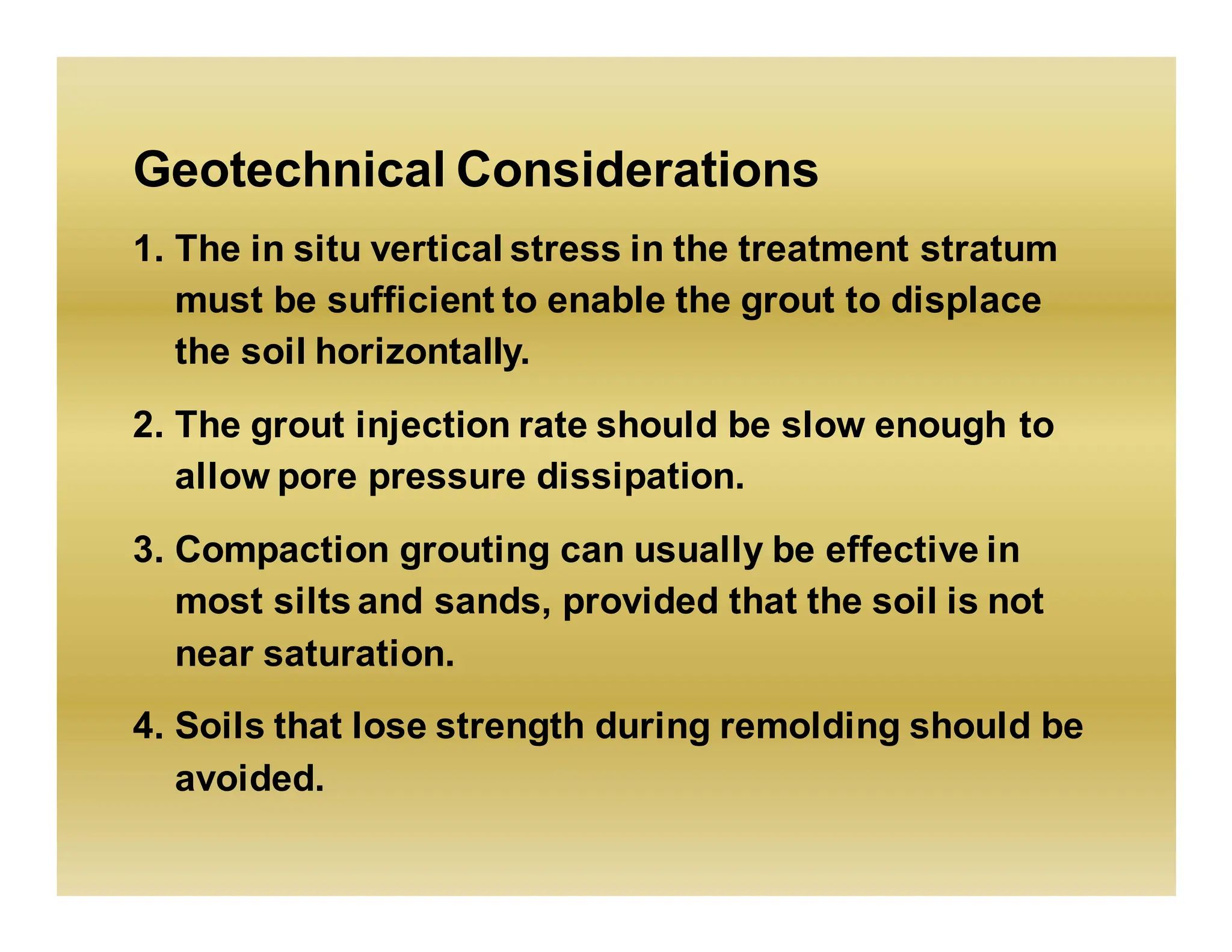 Geotechnical Considerations

1. The in situ vertical stress in the treatment stratum must be sufficient to enable the grout to displace the soil horizontally.

2. The grout injection rate should be slow enough to allow pore pressure dissipation.

3. Compaction grouting can usually be effective in most silts and sands, provided that the soil is not near saturation.

4. Soils that lose strength during remolding should be avoided.